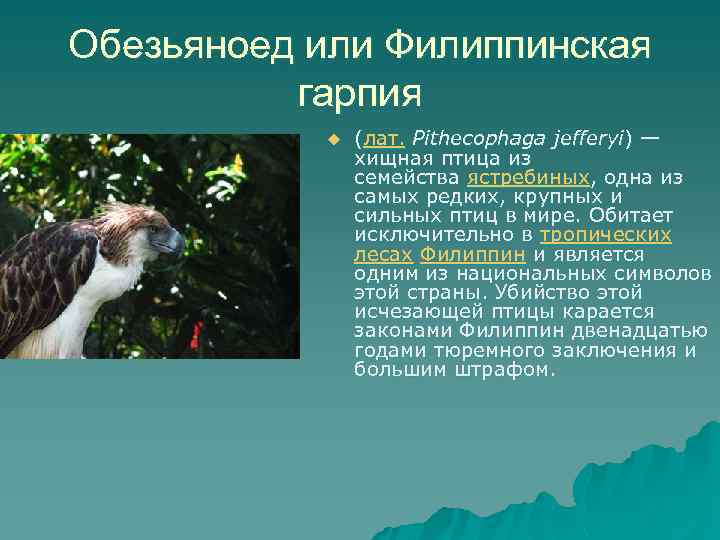 Обезьяноед или Филиппинская гарпия

(лат. Pithecophaga jefferyi) — хищная птица из семейства ястребиных, одна из самых редких, крупных и сильных птиц в мире. Обитает исключительно в тропических лесах Филиппин и является одним из национальных символов этой страны. Убийство этой исчезающей птицы карается законами Филиппин двенадцатью годами тюремного заключения и большим штрафом.